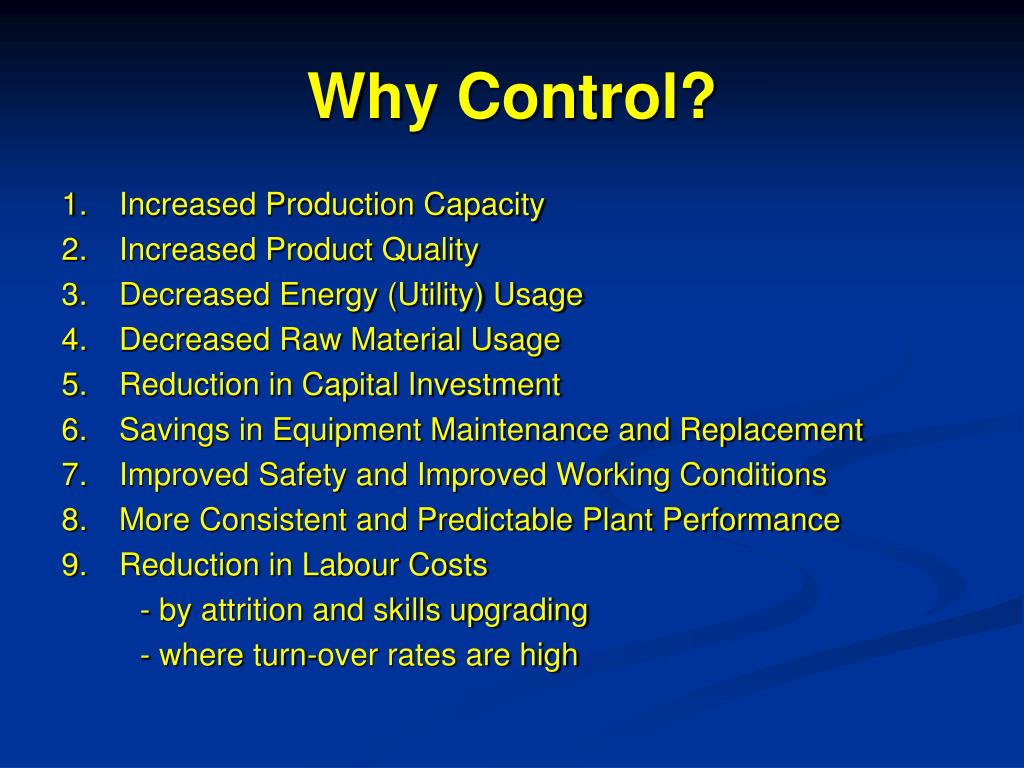 Why Control?

1. Increased Production Capacity
2. Increased Product Quality
3. Decreased Energy (Utility) Usage
4. Decreased Raw Material Usage
5. Reduction in Capital Investment
6. Savings in Equipment Maintenance and Replacement
7. Improved Safety and Improved Working Conditions
8. More Consistent and Predictable Plant Performance
9. Reduction in Labour Costs
- by attrition and skills upgrading
- where turn-over rates are high